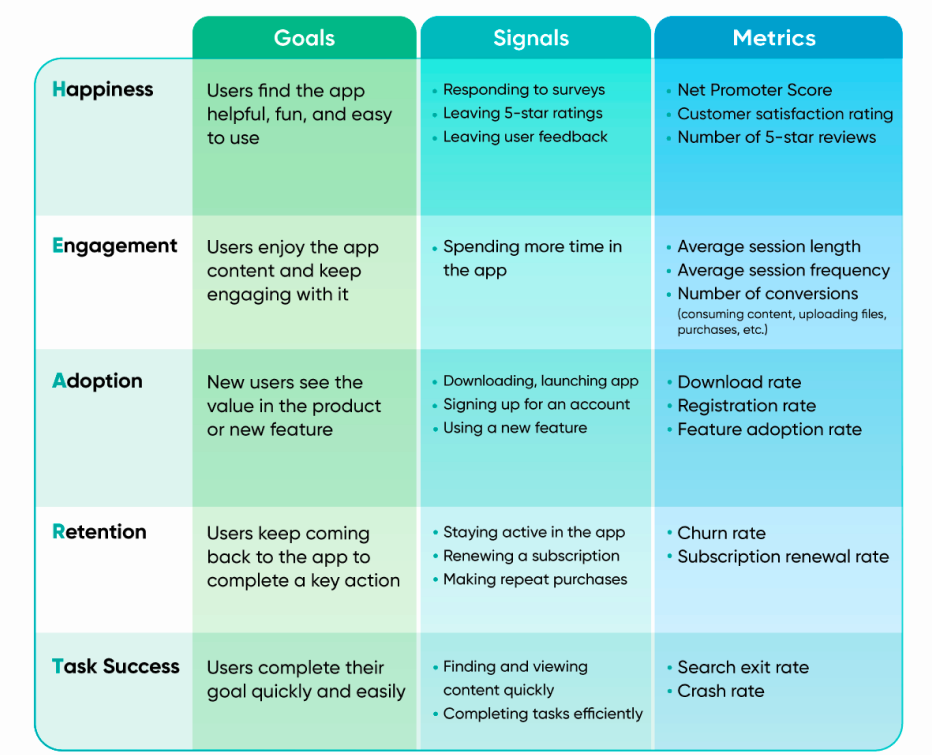 | | Goals | Signals | Metrics |
|---|---|---|---|
| Happiness | Users find the app helpful, fun, and easy to use | • Responding to surveys • Leaving 5-star ratings • Leaving user feedback | • Net Promoter Score • Customer satisfaction rating • Number of 5-star reviews |
| Engagement | Users enjoy the app content and keep engaging with it | • Spending more time in the app | • Average session length • Average session frequency • Number of conversions (consuming content, uploading files, purchases, etc.) |
| Adoption | New users see the value in the product or new feature | • Downloading, launching app • Signing up for an account • Using a new feature | • Download rate • Registration rate • Feature adoption rate |
| Retention | Users keep coming back to the app to complete a key action | • Staying active in the app • Renewing a subscription • Making repeat purchases | • Churn rate • Subscription renewal rate |
| Task Success | Users complete their goal quickly and easily | • Finding and viewing content quickly • Completing tasks efficiently | • Search exit rate • Crash rate |